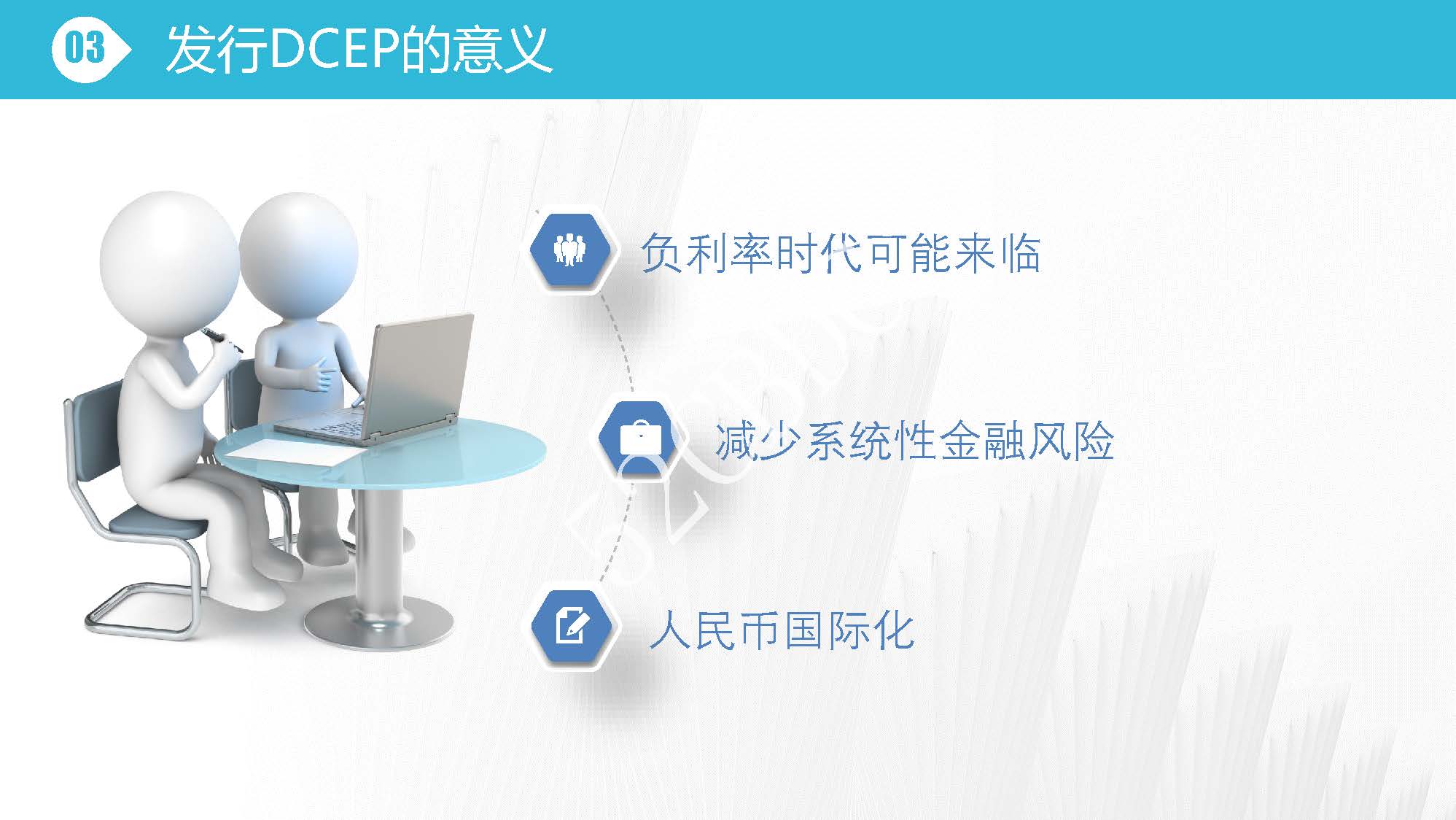 03 发行DCEP的意义

负利率时代可能来临

减少系统性金融风险

人民币国际化